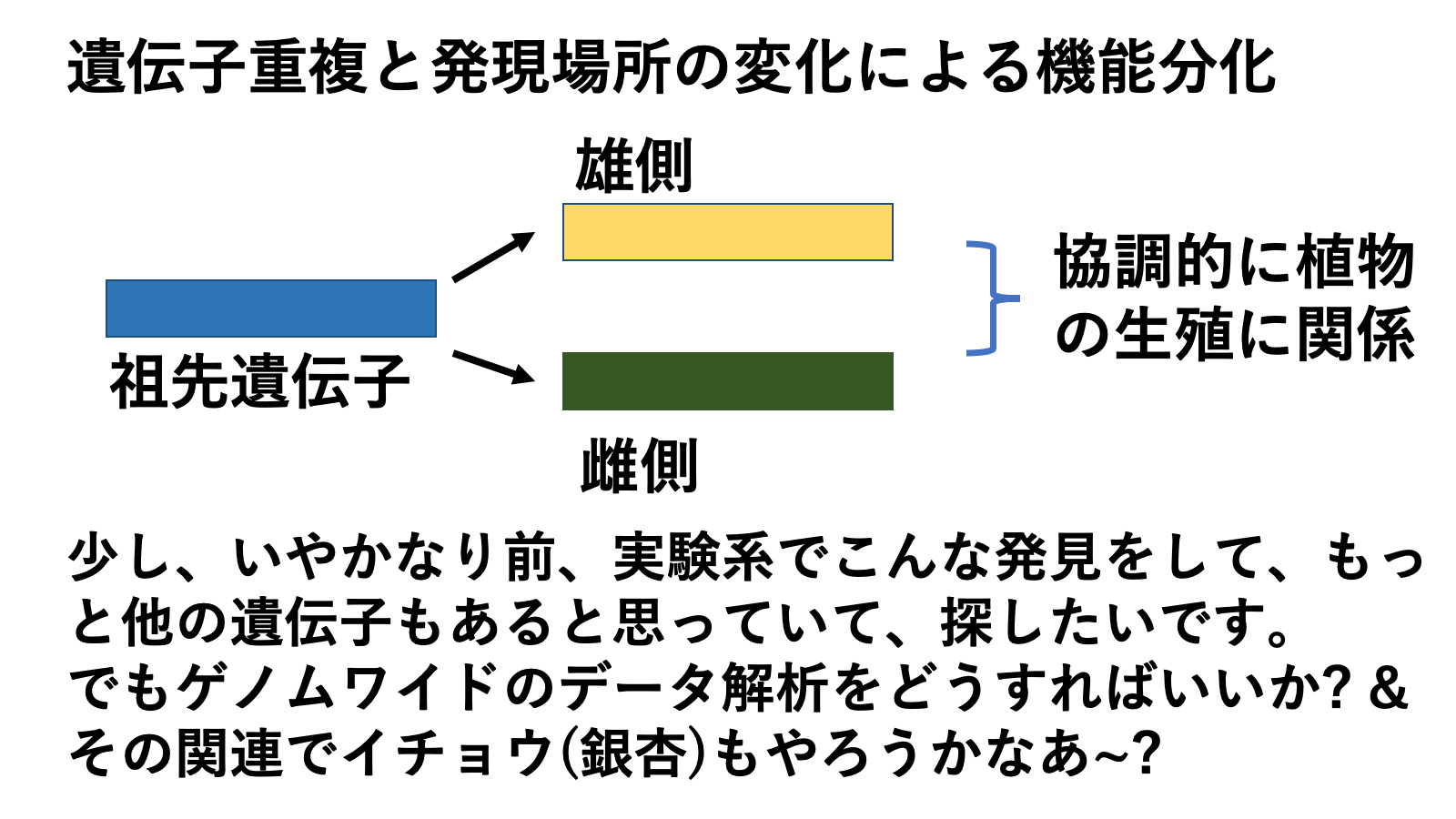 遺伝子重複と発現場所の変化による機能分化

雄側

祖先遺伝子

雌側

協調的に植物の生殖に関係

少し、いやかなり前、実験系でこんな発見をして、もっと他の遺伝子もあると思っていて、探したいです。
でもゲノムワイドのデータ解析をどうすればいいか? &
その関連でイチョウ(銀杏)もやろうかなあ~?